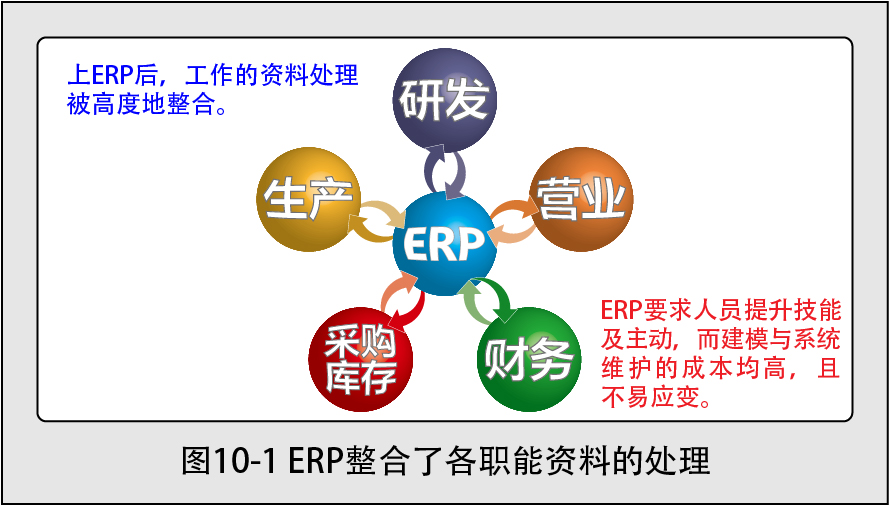 上ERP后，工作的资料处理被高度地整合。

研发

生产

营业

ERP

采购库存

财务

ERP要求人员提升技能及主动，而建模与系统维护的成本均高，且不易应变。

图10-1 ERP整合了各职能资料的处理